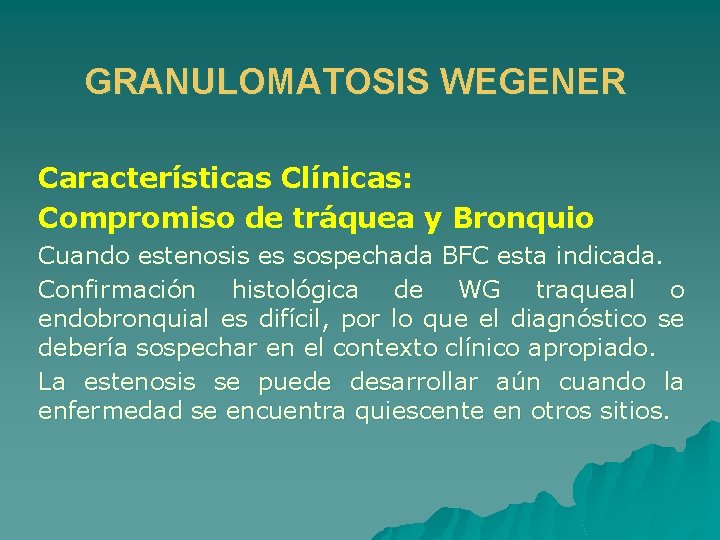 GRANULOMATOSIS WEGENER

Características Clínicas:

Compromiso de tráquea y Bronquio

Cuando estenosis es sospechada BFC esta indicada.

Confirmación histológica de WG traqueal o endobronquial es difícil, por lo que el diagnóstico se debería sospechar en el contexto clínico apropiado.

La estenosis se puede desarrollar aún cuando la enfermedad se encuentra quiescente en otros sitios.